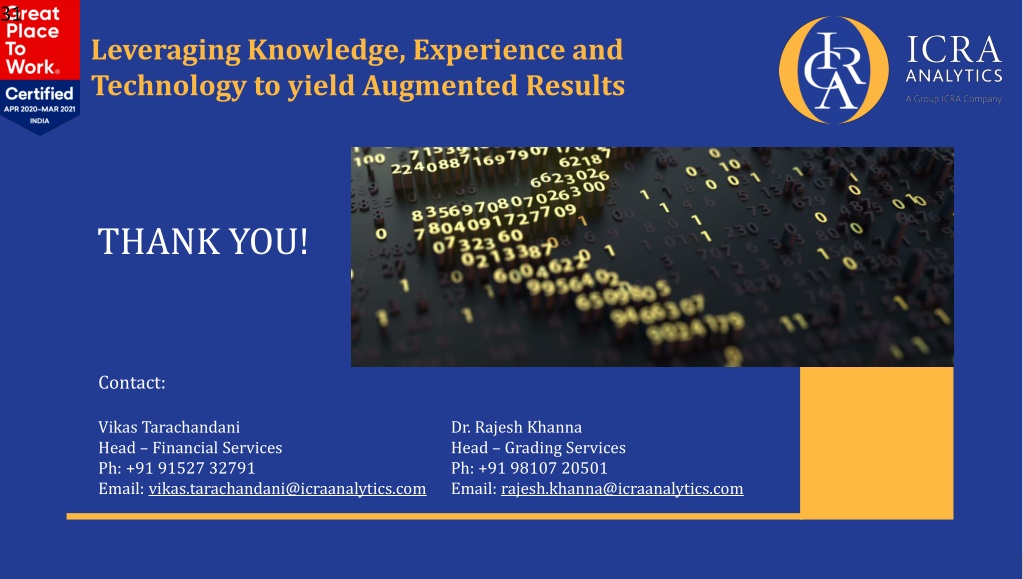 Great Place To Work®
Certified
APR 2020–MAR 2021
INDIA

Leveraging Knowledge, Experience and Technology to yield Augmented Results

ICRA
ICRA ANALYTICS
A Group ICRA Company

THANK YOU!

Contact:

Vikas Tarachandani
Head – Financial Services
Ph: +91 91527 32791
Email: vikas.tarachandani@icraanalytics.com

Dr. Rajesh Khanna
Head – Grading Services
Ph: +91 98107 20501
Email: rajesh.khanna@icraanalytics.com